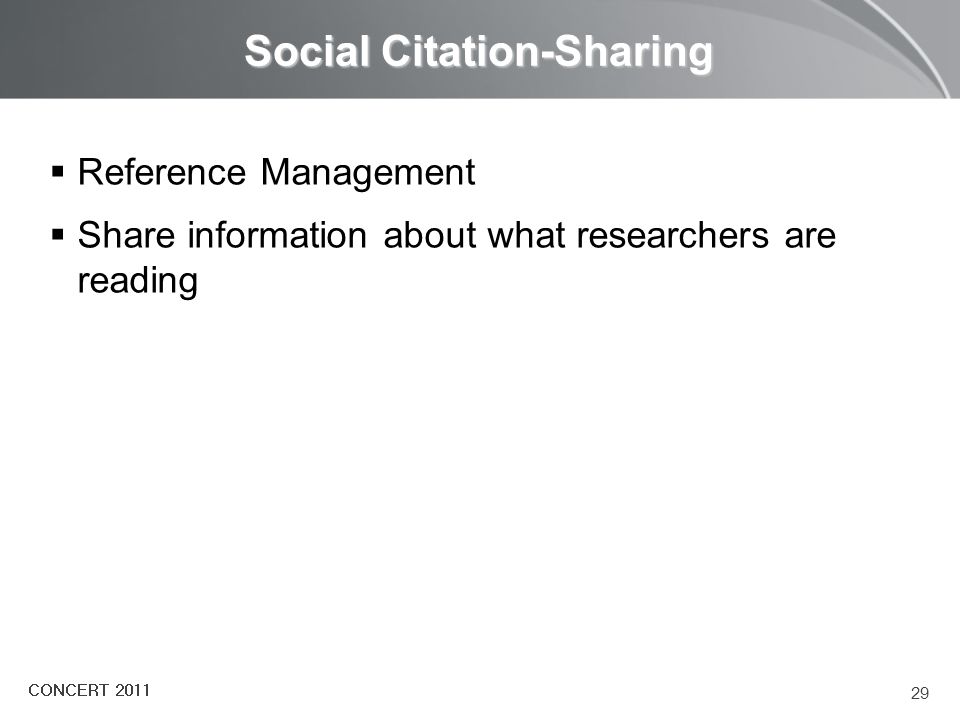 Social Citation-Sharing

▪ Reference Management

▪ Share information about what researchers are reading

CONCERT 2011

29